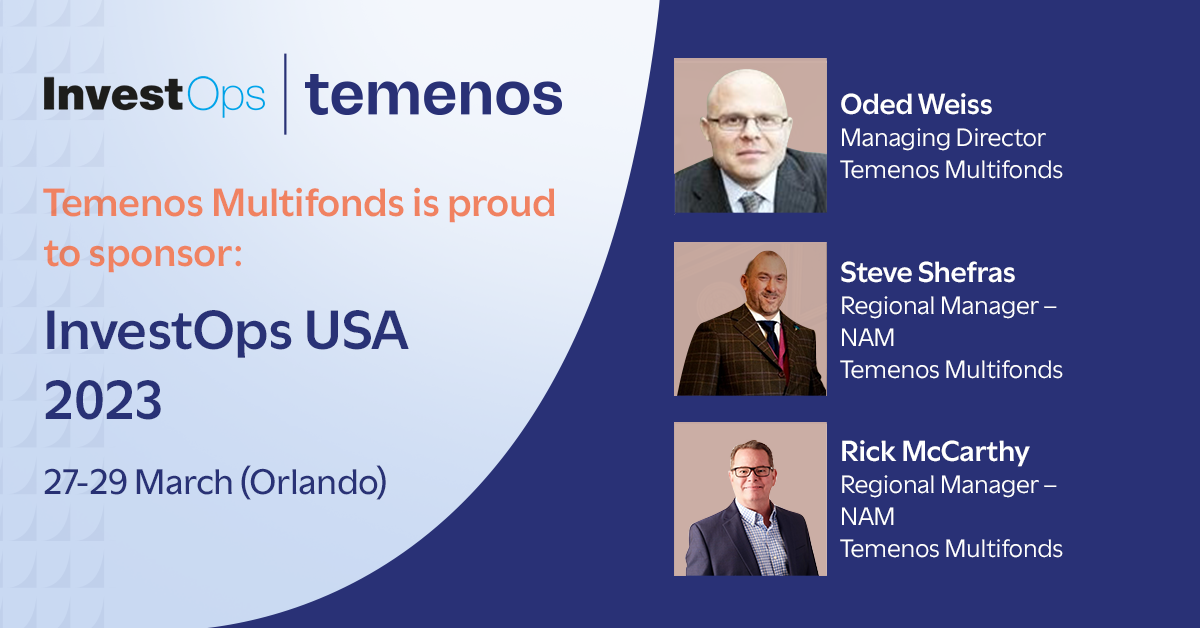 InvestOps | temenos

Temenos Multifonds is proud to sponsor:

InvestOps USA 2023

27-29 March (Orlando)

Oded Weiss
Managing Director
Temenos Multifonds

Steve Shefras
Regional Manager – NAM
Temenos Multifonds

Rick McCarthy
Regional Manager – NAM
Temenos Multifonds